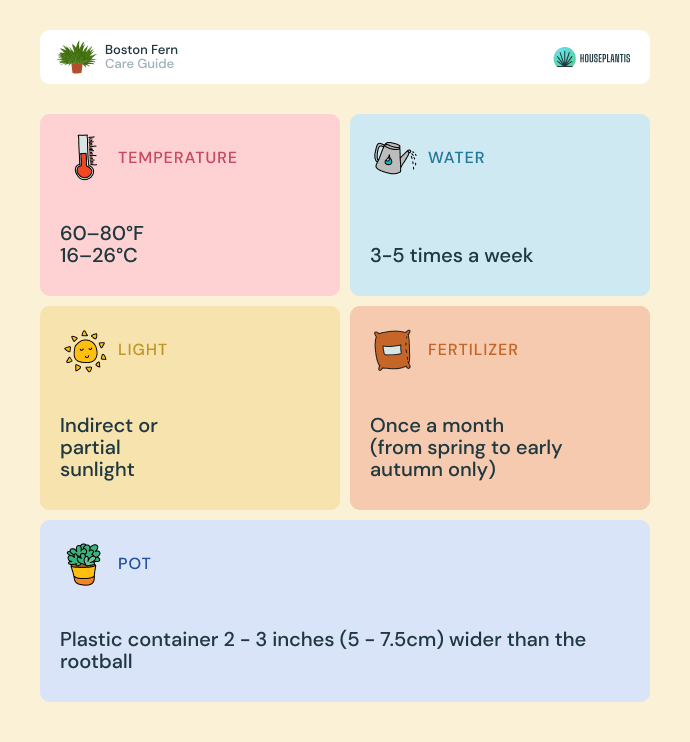 Boston Fern
Care Guide

HOUSEPLANTIS

TEMPERATURE

60–80°F
16–26°C

WATER

3-5 times a week

LIGHT

Indirect or partial sunlight

FERTILIZER

Once a month (from spring to early autumn only)

POT

Plastic container 2 - 3 inches (5 - 7.5cm) wider than the rootball